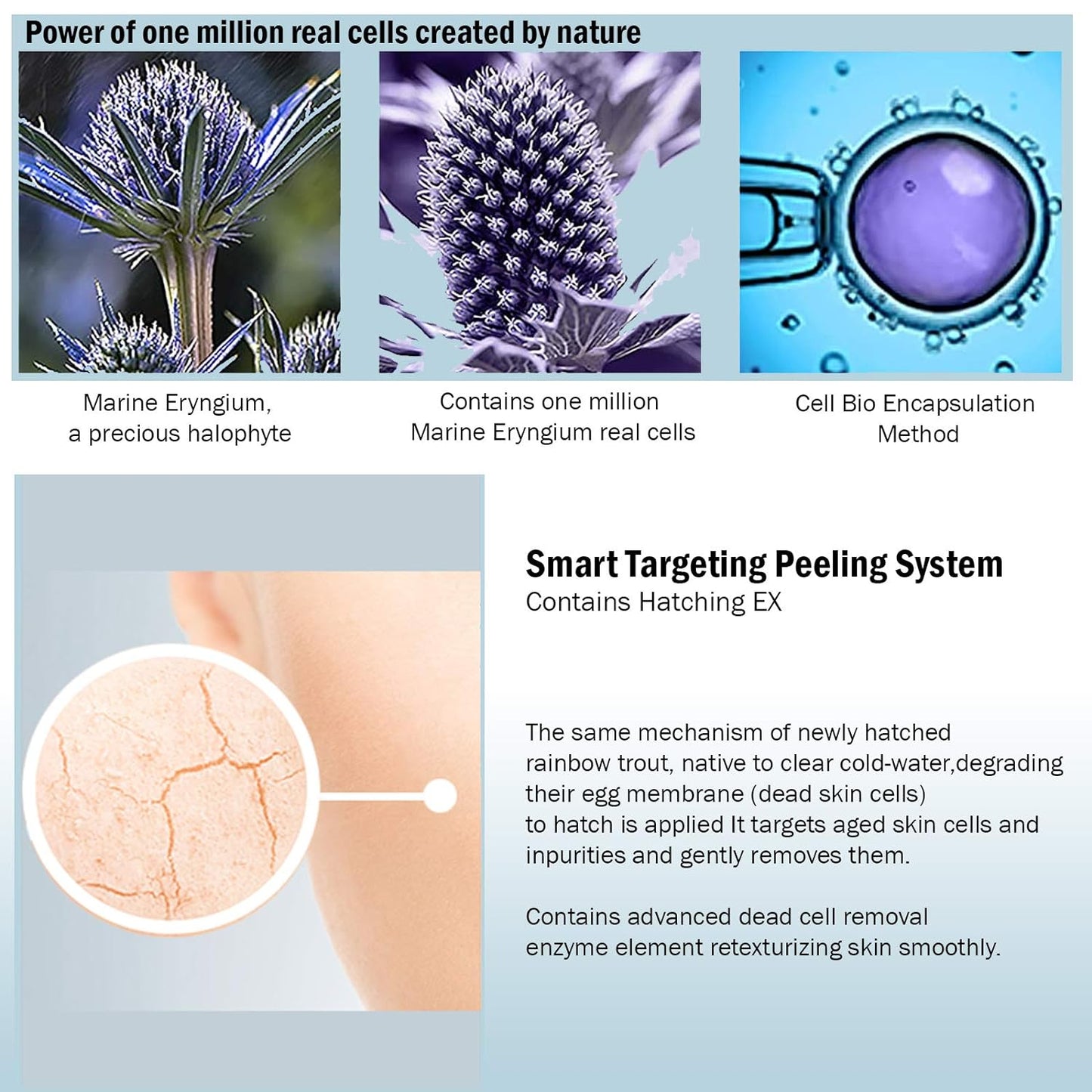 Power of one million real cells created by nature

Marine Eryngium, a precious halophyte

Contains one million Marine Eryngium real cells

Cell Bio Encapsulation Method

Smart Targeting Peeling System
Contains Hatching EX

The same mechanism of newly hatched rainbow trout, native to clear cold-water,degrading their egg membrane (dead skin cells) to hatch is applied It targets aged skin cells and inpurities and gently removes them.

Contains advanced dead cell removal enzyme element retexturizing skin smoothly.